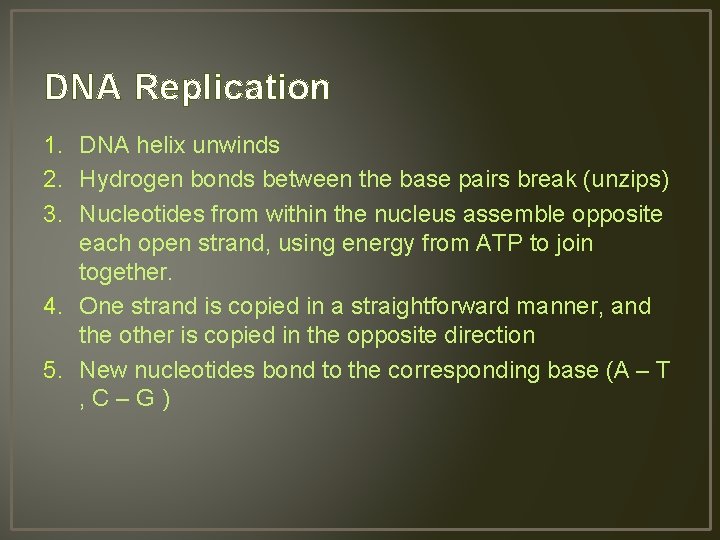 DNA Replication

1. DNA helix unwinds
2. Hydrogen bonds between the base pairs break (unzips)
3. Nucleotides from within the nucleus assemble opposite each open strand, using energy from ATP to join together.
4. One strand is copied in a straightforward manner, and the other is copied in the opposite direction
5. New nucleotides bond to the corresponding base (A – T , C – G )